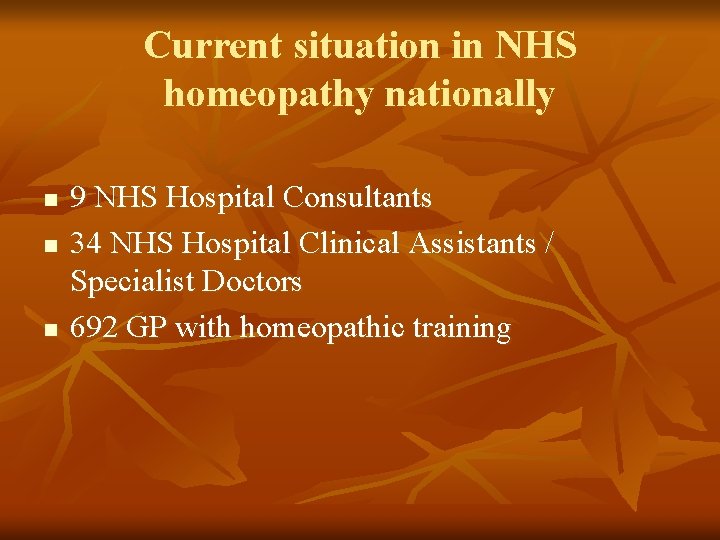 Current situation in NHS homeopathy nationally

- 9 NHS Hospital Consultants
- 34 NHS Hospital Clinical Assistants / Specialist Doctors
- 692 GP with homeopathic training